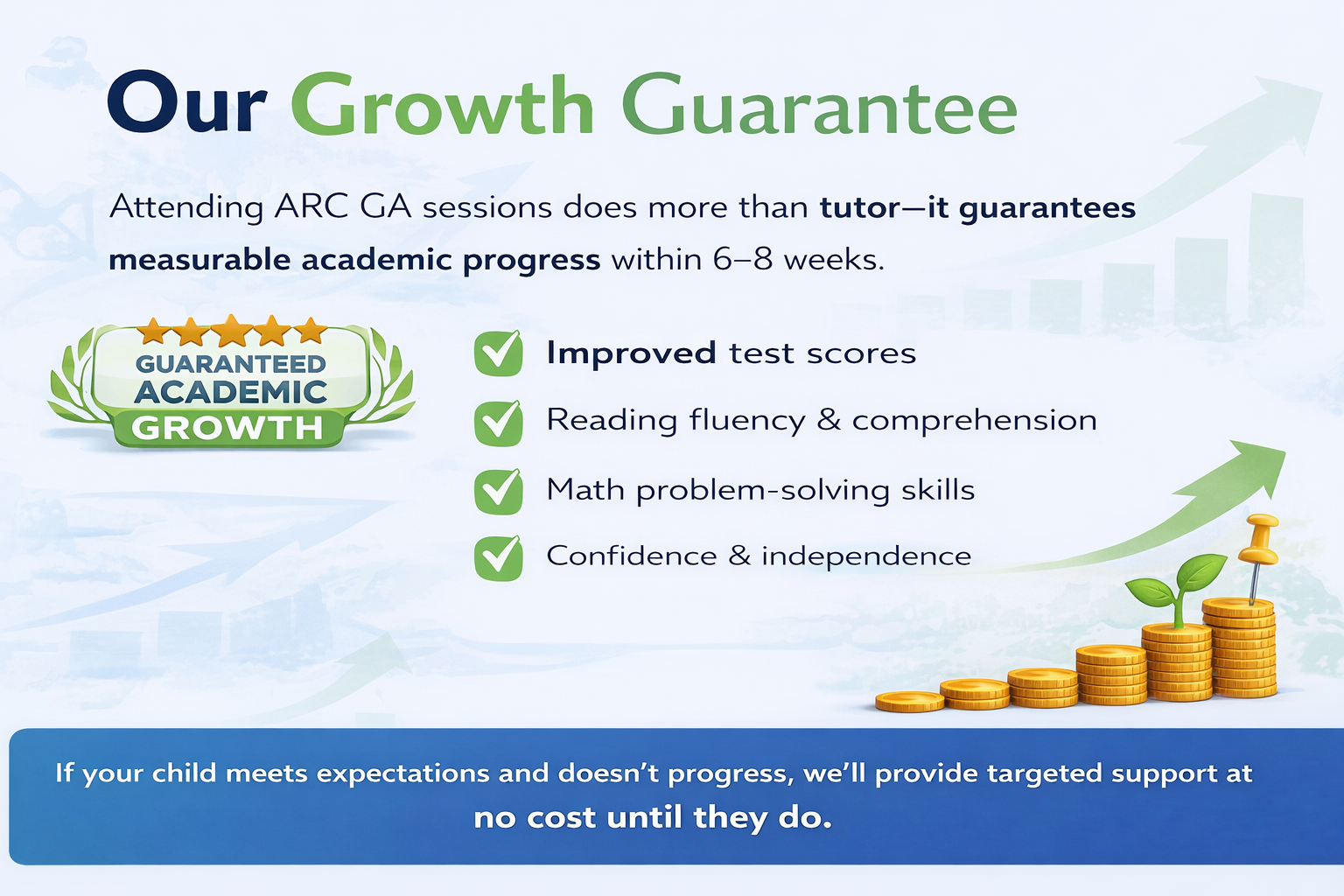 Our Growth Guarantee

Attending ARC GA sessions does more than tutor—it guarantees measurable academic progress within 6–8 weeks.

GUARANTEED ACADEMIC GROWTH

Improved test scores

Reading fluency & comprehension

Math problem-solving skills

Confidence & independence

If your child meets expectations and doesn't progress, we'll provide targeted support at no cost until they do.